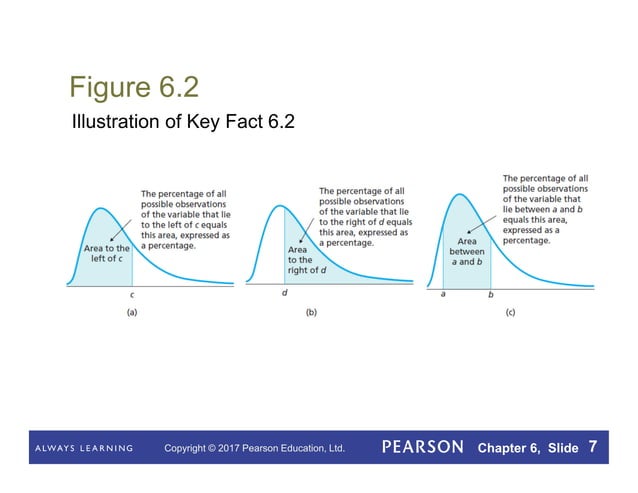 Figure 6.2

Illustration of Key Fact 6.2

The percentage of all possible observations of the variable that lie to the left of c equals this area, expressed as a percentage.

Area to the left of c

c

(a)

The percentage of all possible observations of the variable that lie to the right of d equals this area, expressed as a percentage.

Area to the right of d

d

(b)

The percentage of all possible observations of the variable that lie between a and b equals this area, expressed as a percentage.

Area between a and b

a b

(c)

ALWAYS LEARNING Copyright © 2017 Pearson Education, Ltd. PEARSON Chapter 6, Slide 7